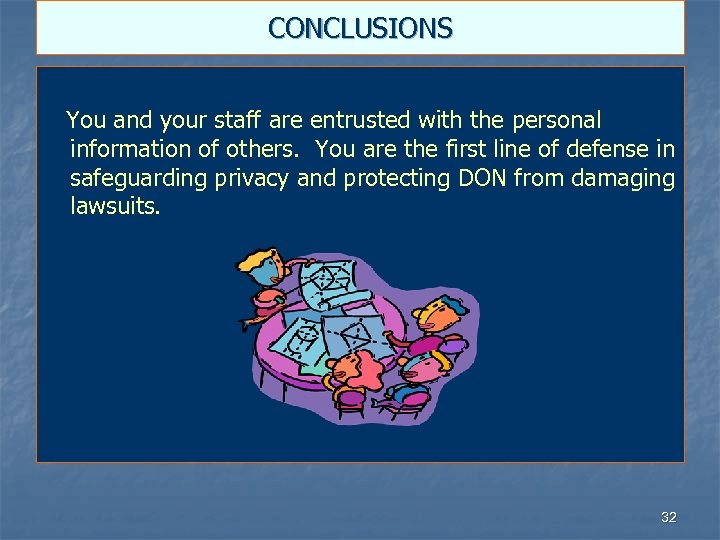 CONCLUSIONS

You and your staff are entrusted with the personal information of others. You are the first line of defense in safeguarding privacy and protecting DON from damaging lawsuits.

32